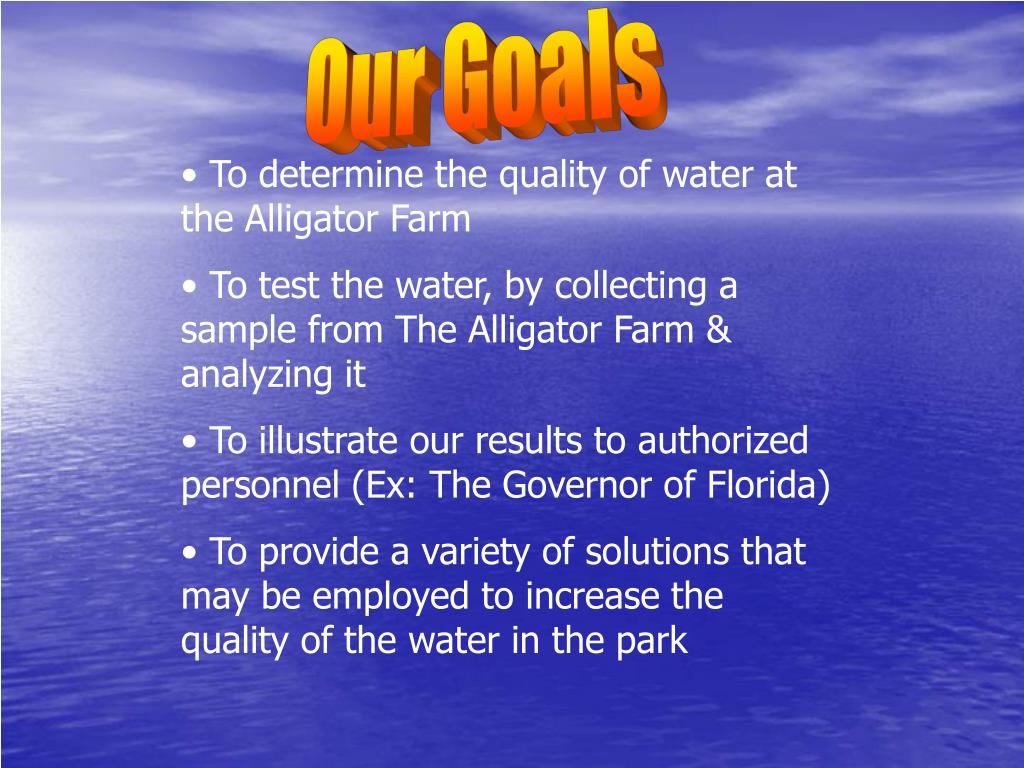 Our Goals

• To determine the quality of water at the Alligator Farm

• To test the water, by collecting a sample from The Alligator Farm & analyzing it

• To illustrate our results to authorized personnel (Ex: The Governor of Florida)

• To provide a variety of solutions that may be employed to increase the quality of the water in the park